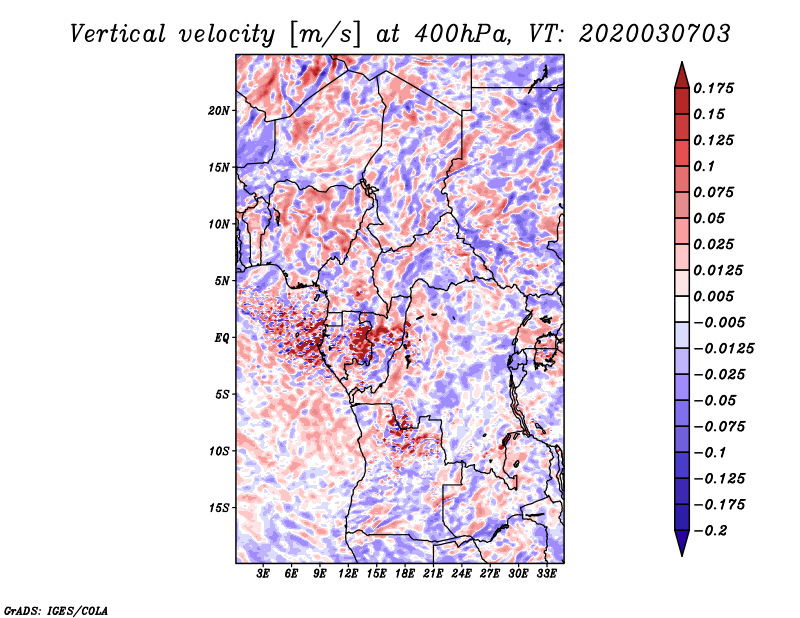 Vertical velocity [m/s] at 400hPa, VT: 2020030703

20N
15N
10N
5N
EQ
5S
10S
15S

3E 6E 9E 12E 15E 18E 21E 24E 27E 30E 33E

0.175
0.15
0.125
0.1
0.075
0.05
0.025
0.0125
0.005
−0.005
−0.0125
−0.025
−0.05
−0.075
−0.1
−0.125
−0.175
−0.2

GrADS: IGES/COLA